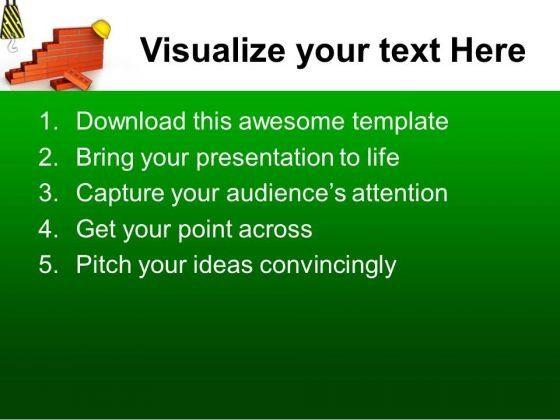 Visualize your text Here

1. Download this awesome template
2. Bring your presentation to life
3. Capture your audience's attention
4. Get your point across
5. Pitch your ideas convincingly